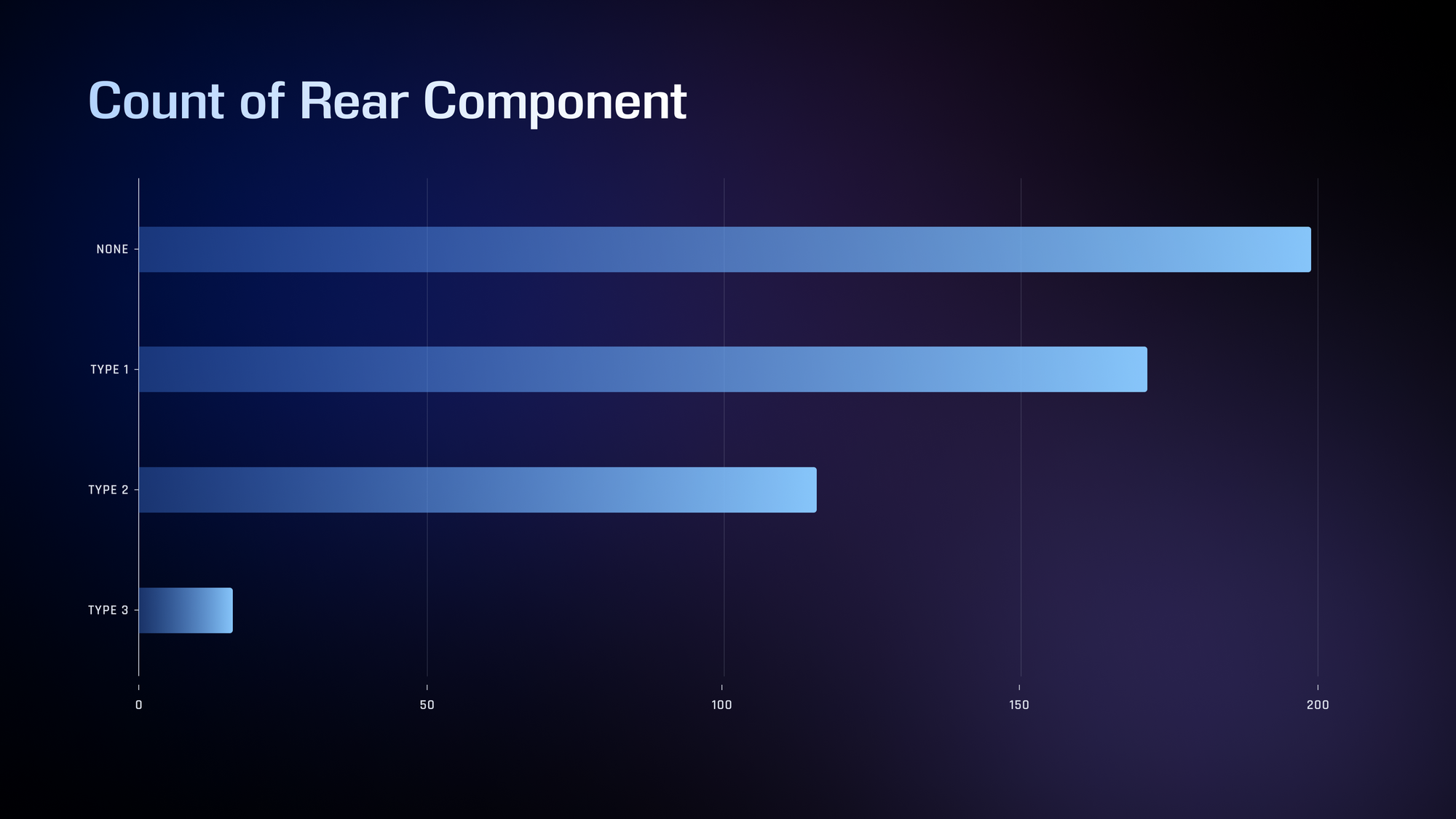 Count of Rear Component

NONE
TYPE 1
TYPE 2
TYPE 3

0
50
100
150
200